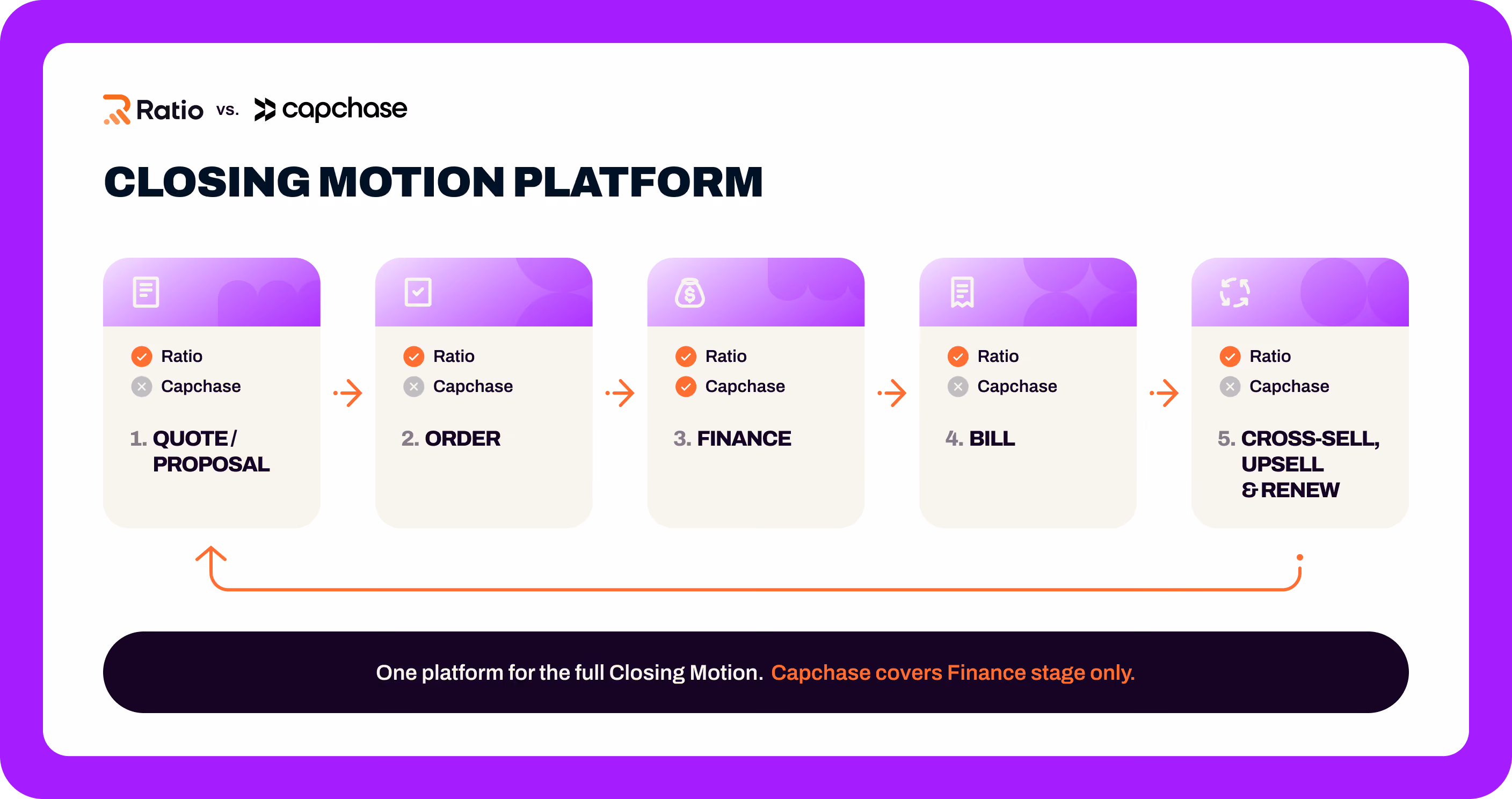 Ratio vs. capchase

CLOSING MOTION PLATFORM

Ratio
Capchase
1. QUOTE / PROPOSAL

Ratio
Capchase
2. ORDER

Ratio
Capchase
3. FINANCE

Ratio
Capchase
4. BILL

Ratio
Capchase
5. CROSS-SELL, UPSELL & RENEW

One platform for the full Closing Motion. Capchase covers Finance stage only.